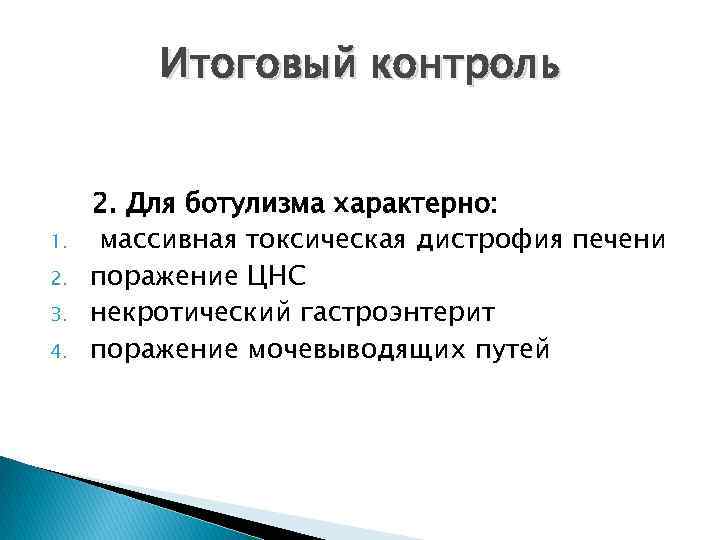 Итоговый контроль

2. Для ботулизма характерно:

1. массивная токсическая дистрофия печени
2. поражение ЦНС
3. некротический гастроэнтерит
4. поражение мочевыводящих путей